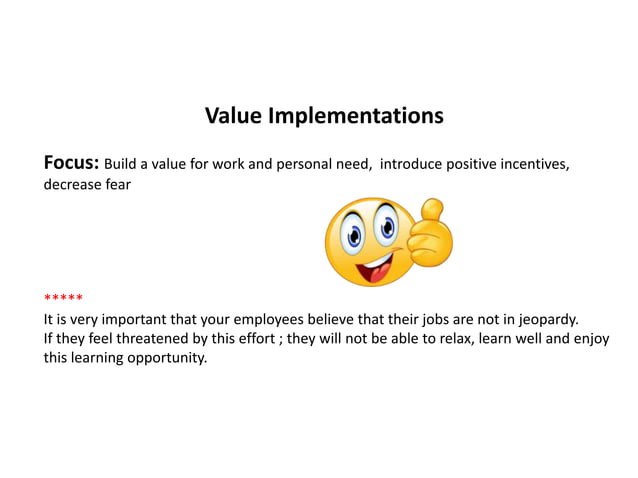 Value Implementations

Focus: Build a value for work and personal need, introduce positive incentives, decrease fear

*****
It is very important that your employees believe that their jobs are not in jeopardy.
If they feel threatened by this effort ; they will not be able to relax, learn well and enjoy this learning opportunity.